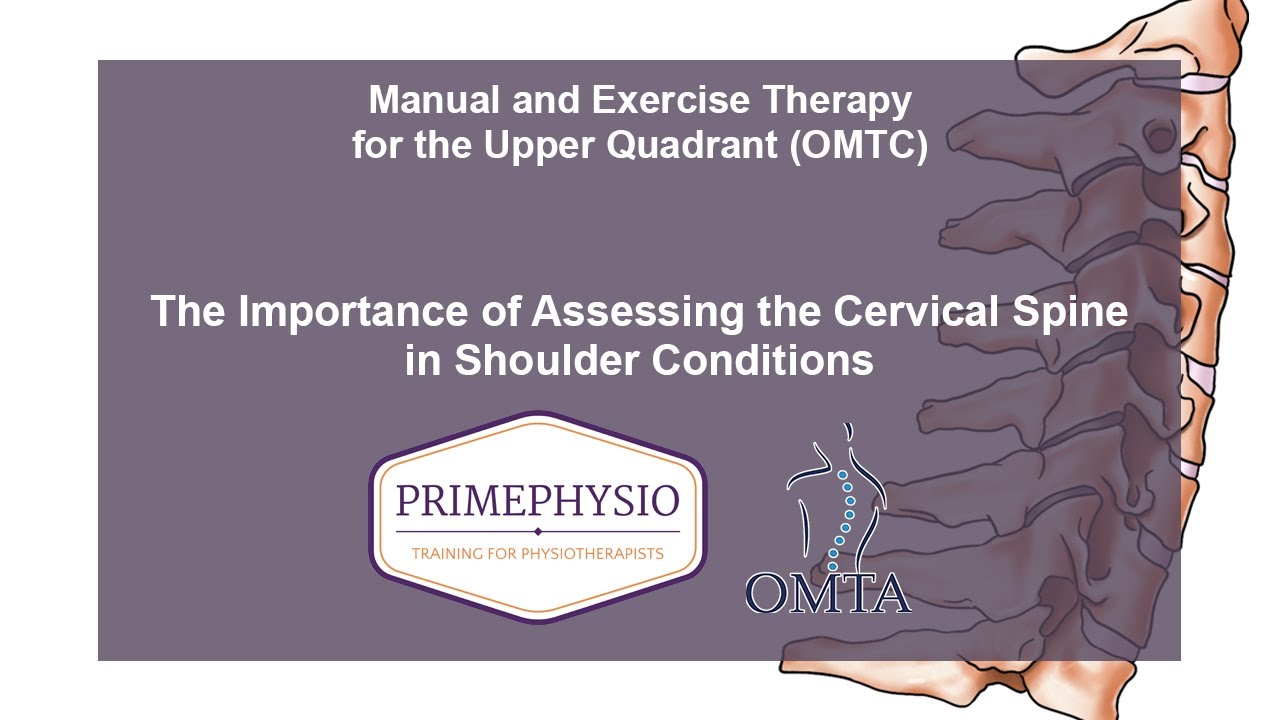 Manual and Exercise Therapy for the Upper Quadrant (OMTC)

The Importance of Assessing the Cervical Spine in Shoulder Conditions

PRIMEPHYSIO

TRAINING FOR PHYSIOTHERAPISTS

OMTA